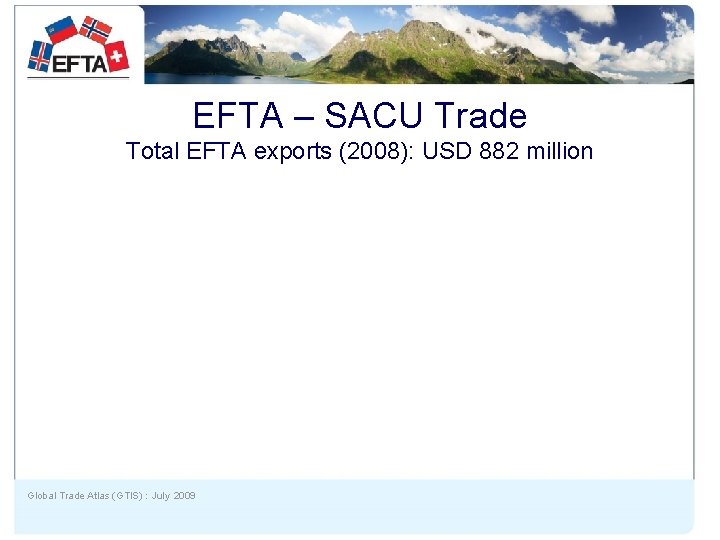 EFTA

EFTA – SACU Trade
Total EFTA exports (2008): USD 882 million

Global Trade Atlas (GTIS) : July 2009